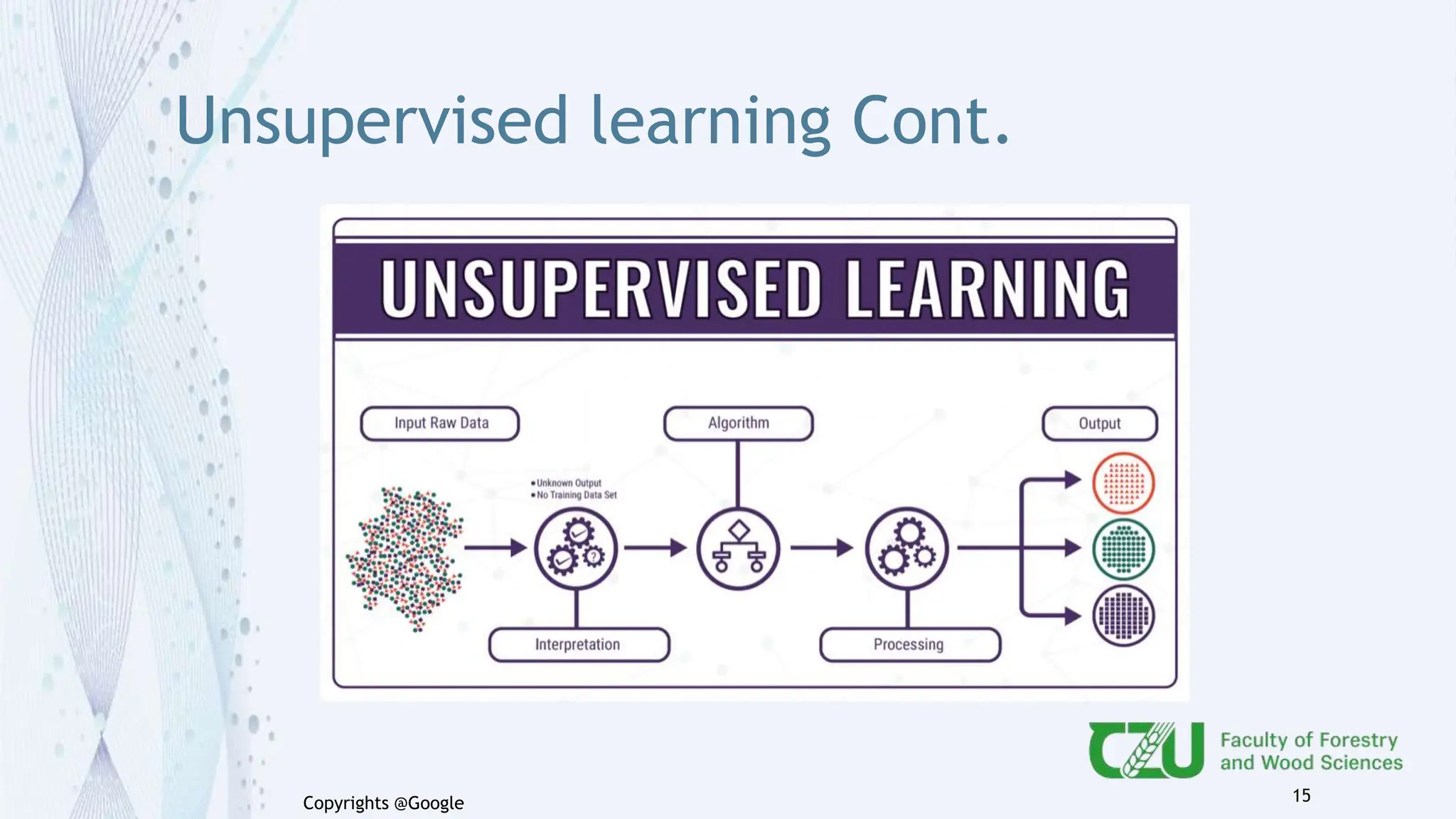 Unsupervised learning Cont.

UNSUPERVISED LEARNING

Input Raw Data

Algorithm

Output

• Unknown Output
• No Training Data Set

Interpretation

Processing

CZU

Faculty of Forestry and Wood Sciences

Copyrights @Google

15